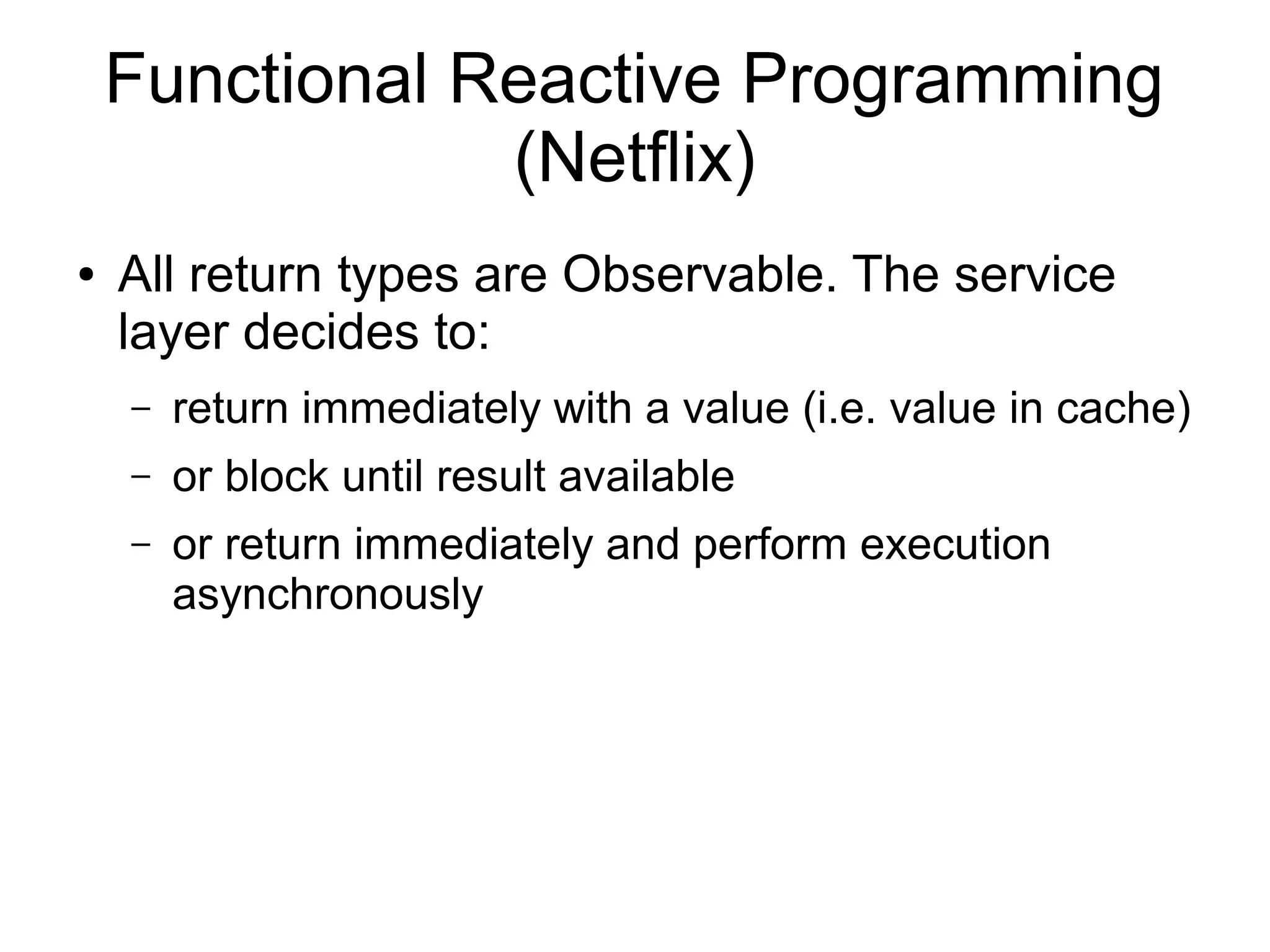 Functional Reactive Programming (Netflix)

• All return types are Observable. The service layer decides to:

– return immediately with a value (i.e. value in cache)

– or block until result available

– or return immediately and perform execution asynchronously